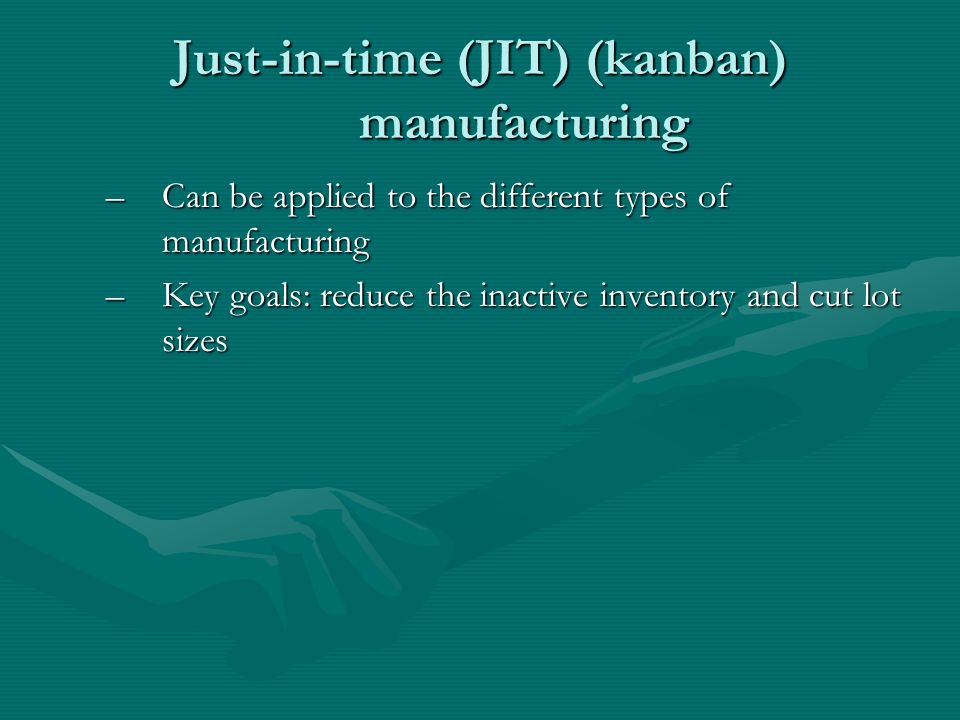 Just-in-time (JIT) (kanban) manufacturing

– Can be applied to the different types of manufacturing

– Key goals: reduce the inactive inventory and cut lot sizes